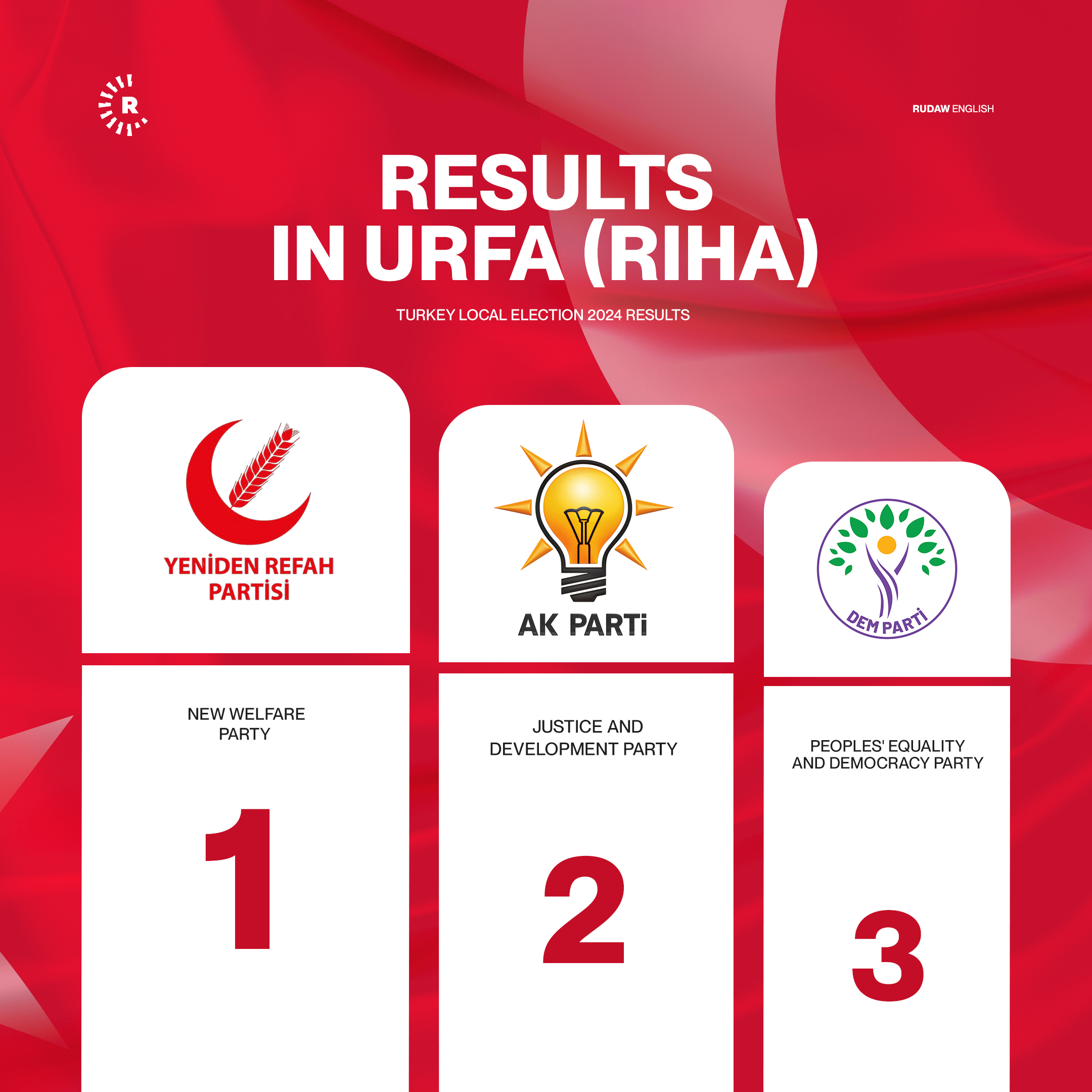 R

RUDAW ENGLISH

RESULTS IN URFA (RIHA)

TURKEY LOCAL ELECTION 2024 RESULTS

YENİDEN REFAH PARTİSİ

NEW WELFARE PARTY

1

AK PARTİ

JUSTICE AND DEVELOPMENT PARTY

2

DEM PARTİ

PEOPLES' EQUALITY AND DEMOCRACY PARTY

3